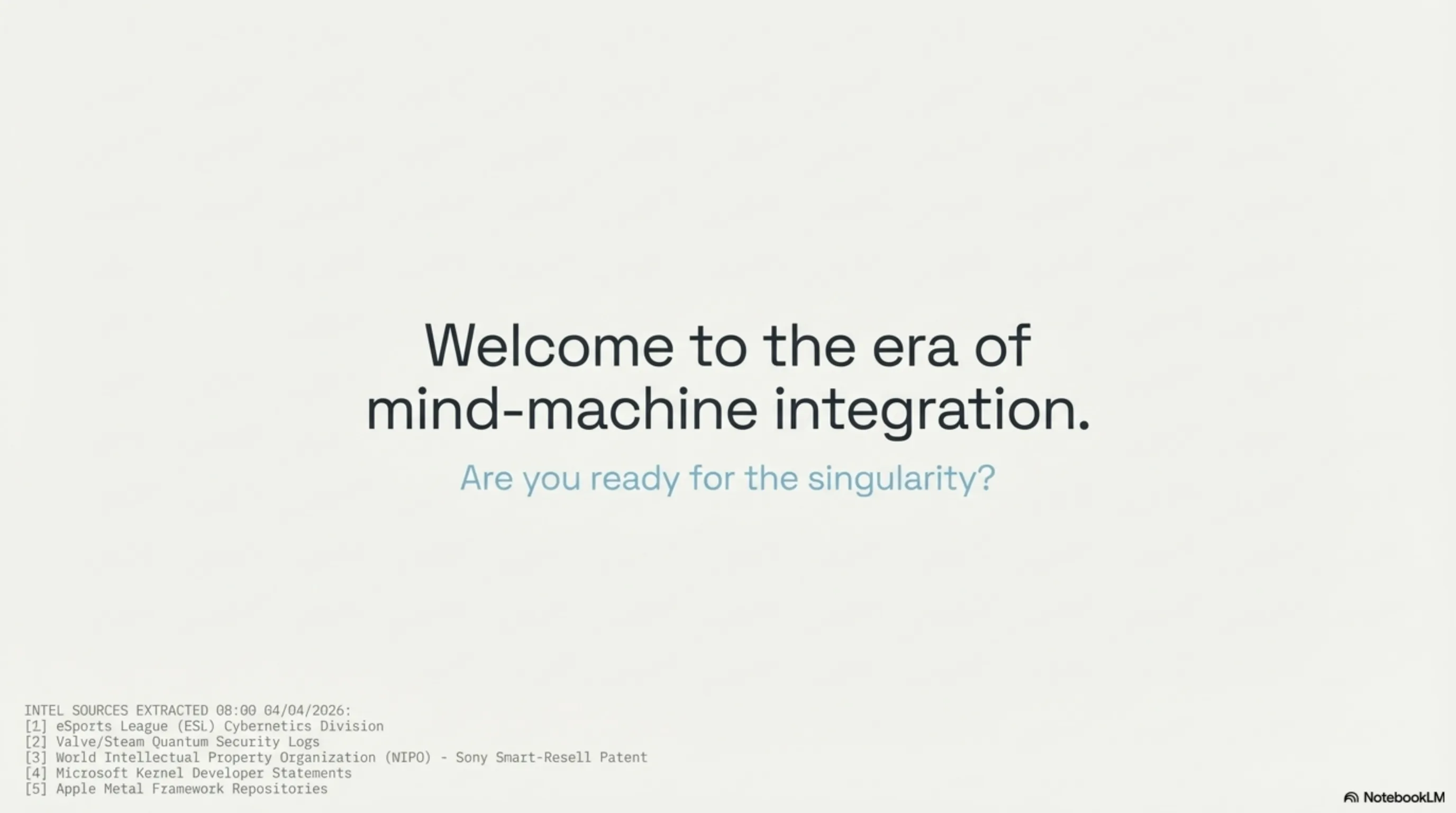 Welcome to the era of mind-machine integration.

Are you ready for the singularity?

INTEL SOURCES EXTRACTED 08:00 04/04/2026:
[1] eSports League (ESL) Cybernetics Division
[2] Valve/Steam Quantum Security Logs
[3] World Intellectual Property Organization (NIPO) - Sony Smart-Resell Patent
[4] Microsoft Kernel Developer Statements
[5] Apple Metal Framework Repositories

NotebookLM